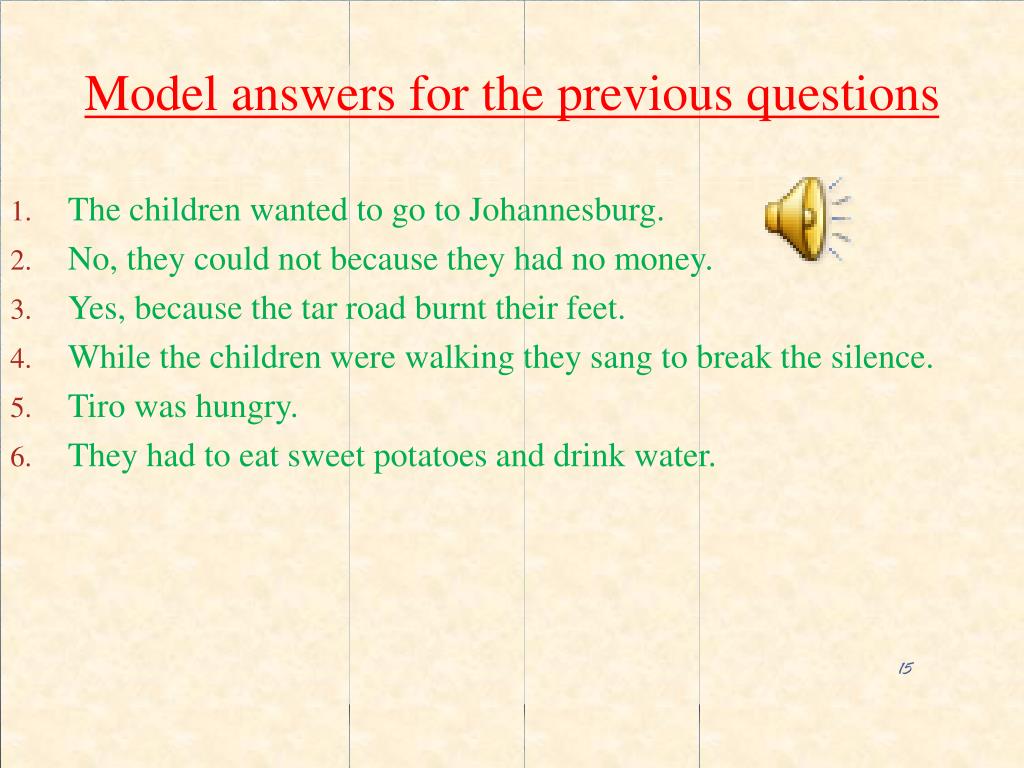 Model answers for the previous questions

1. The children wanted to go to Johannesburg.
2. No, they could not because they had no money.
3. Yes, because the tar road burnt their feet.
4. While the children were walking they sang to break the silence.
5. Tiro was hungry.
6. They had to eat sweet potatoes and drink water.

15